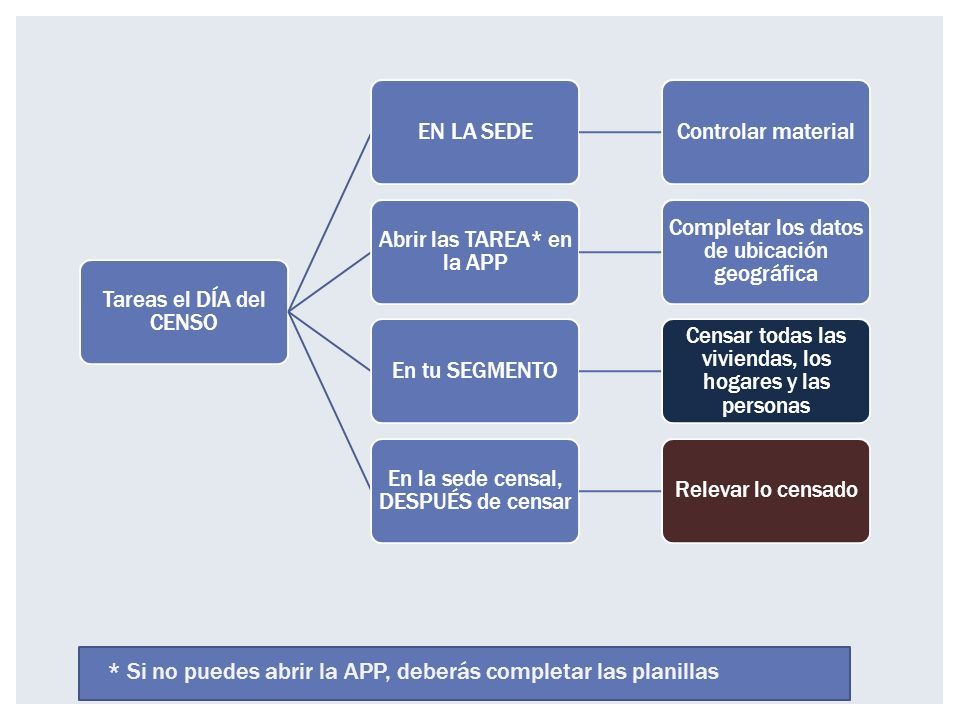 Tareas el DÍA del CENSO

EN LA SEDE

Controlar material

Abrir las TAREA* en la APP

Completar los datos de ubicación geográfica

En tu SEGMENTO

Censar todas las viviendas, los hogares y las personas

En la sede censal, DESPUÉS de censar

Relevar lo censado

* Si no puedes abrir la APP, deberás completar las planillas